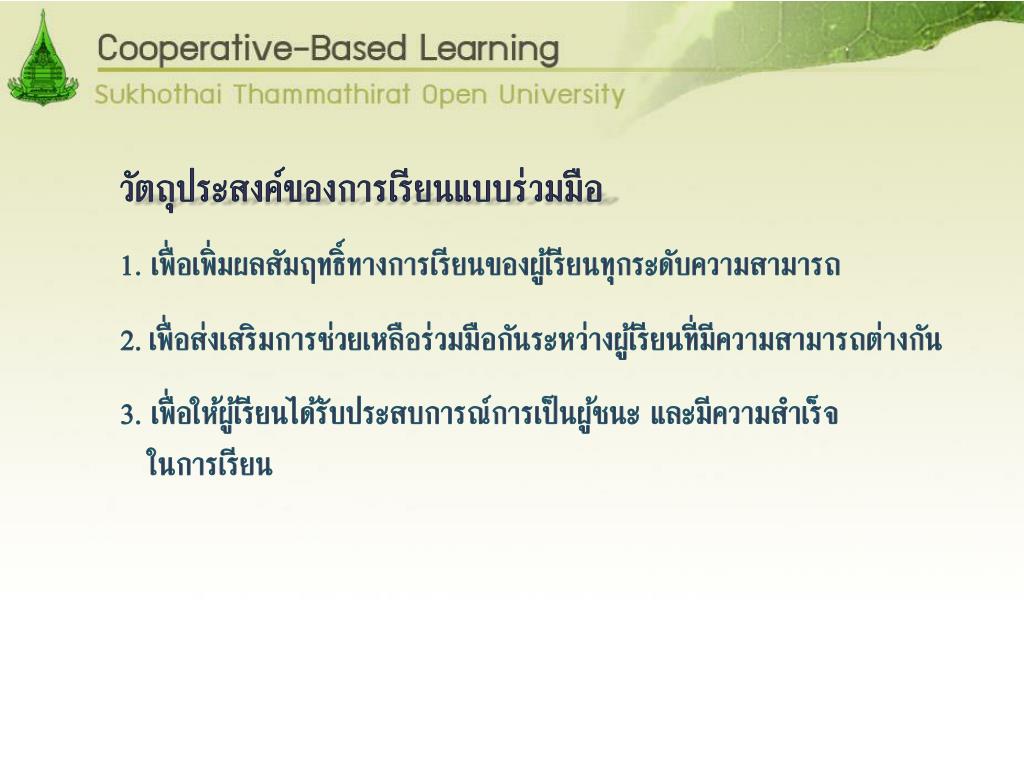 Cooperative-Based Learning
Sukhothai Thammathirat Open University

วัตถุประสงค์ของการเรียนแบบร่วมมือ

1. เพื่อเพิ่มผลสัมฤทธิ์ทางการเรียนของผู้เรียนทุกระดับความสามารถ

2. เพื่อส่งเสริมการช่วยเหลือร่วมมือกันระหว่างผู้เรียนที่มีความสามารถต่างกัน

3. เพื่อให้ผู้เรียนได้รับประสบการณ์การเป็นผู้ชนะ และมีความสำเร็จในการเรียน